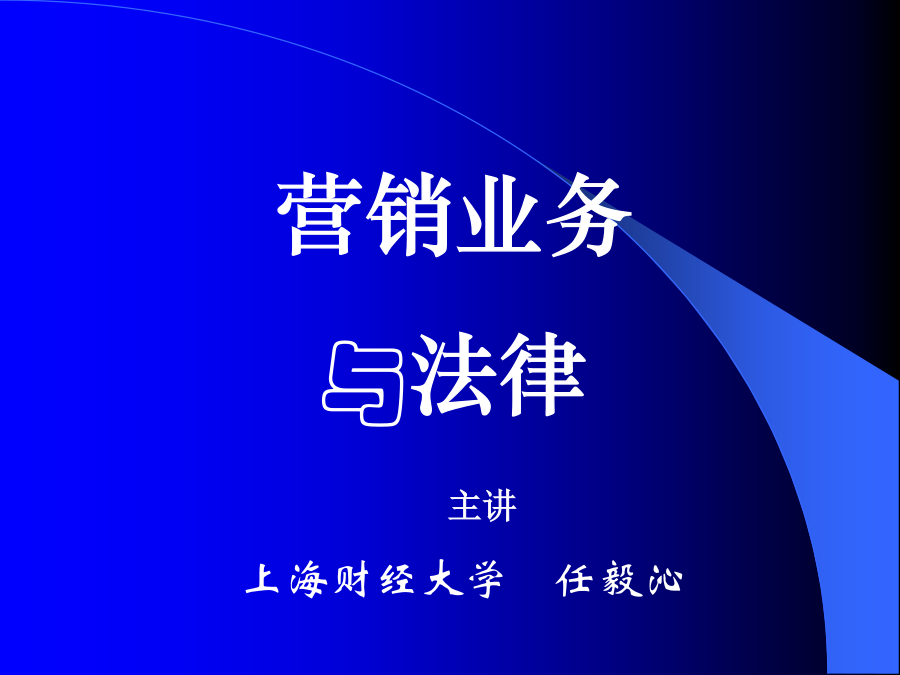 营销业务

与法律

主讲

上海财经大学　任毅沁